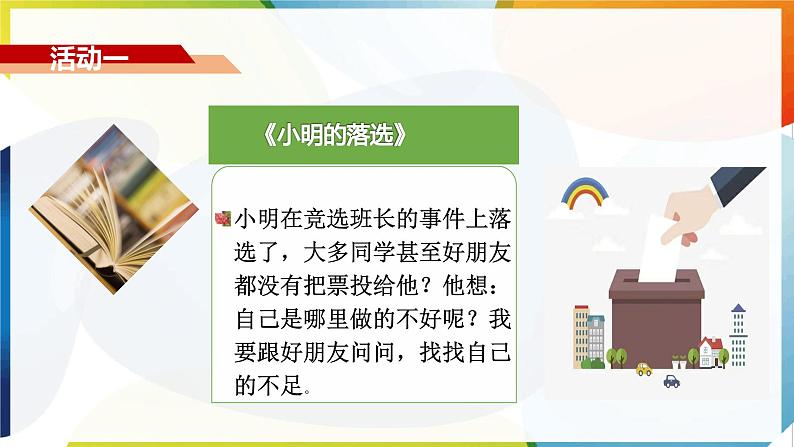 活动一

《小明的落选》

小明在竞选班长的事件上落选了，大多同学甚至好朋友都没有把票投给他？他想：自己是哪里做的不好呢？我要跟好朋友问问，找找自己的不足。